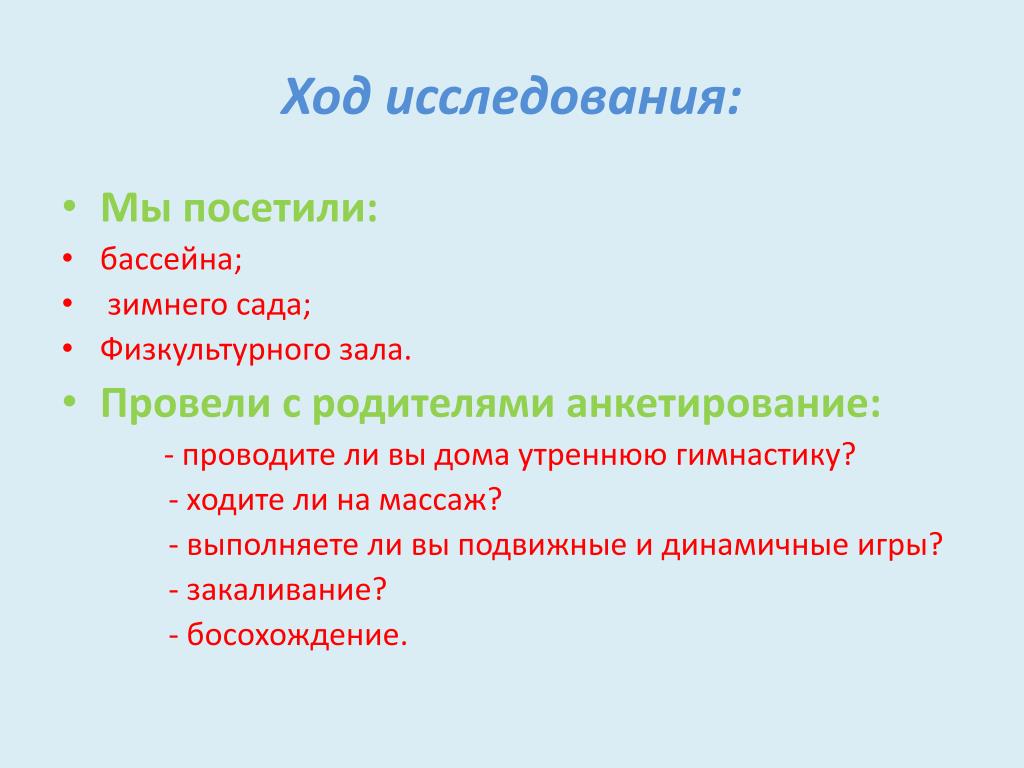 Ход исследования:

• Мы посетили:
• бассейна;
• зимнего сада;
• Физкультурного зала.
• Провели с родителями анкетирование:
- проводите ли вы дома утреннюю гимнастику?
- ходите ли на массаж?
- выполняете ли вы подвижные и динамичные игры?
- закаливание?
- босохождение.